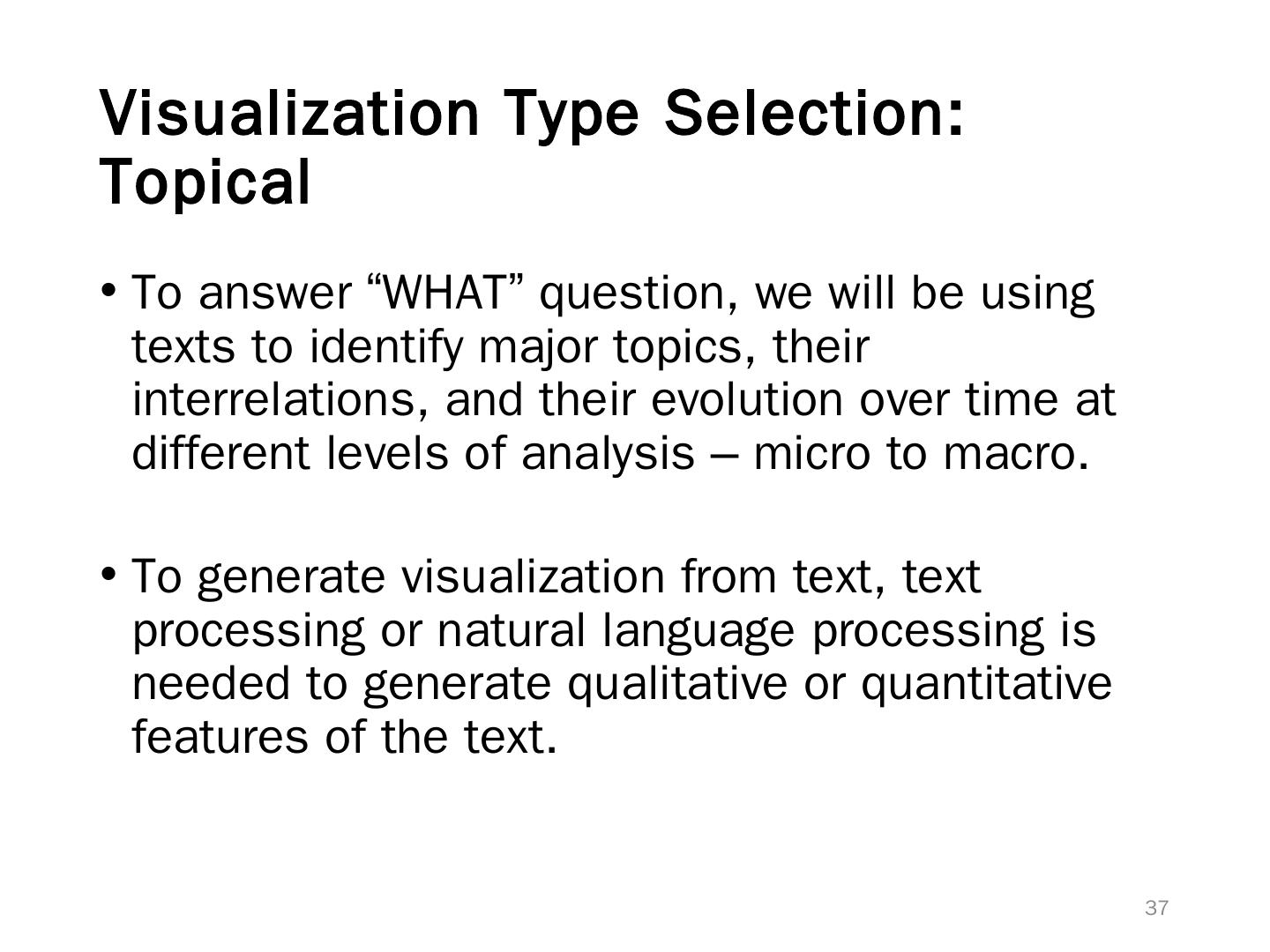 Visualization Type Selection: Topical

• To answer “WHAT” question, we will be using texts to identify major topics, their interrelations, and their evolution over time at different levels of analysis – micro to macro.

• To generate visualization from text, text processing or natural language processing is needed to generate qualitative or quantitative features of the text.

37